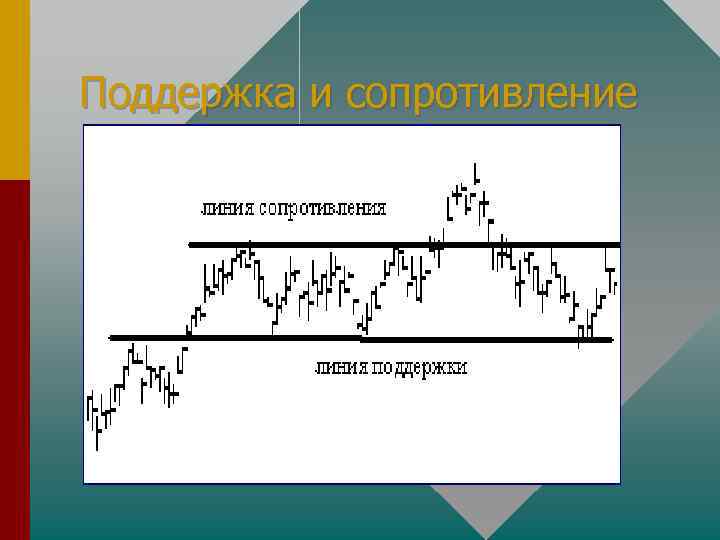 Поддержка и сопротивление

линия сопротивления

линия поддержки